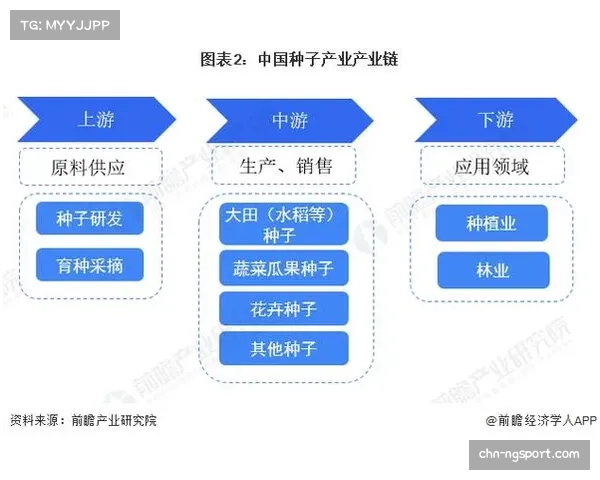 TG: MYYJJPP

图表2：中国种子产业产业链

上游

原料供应

种子研发

育种采摘

中游

生产、销售

大田（水稻等）种子

蔬菜瓜果种子

花卉种子

其他种子

下游

应用领域

种植业

林业

前瞻产业研究院

资料来源：前瞻产业研究院

@前瞻经济学人APP

chn-ngsport.com